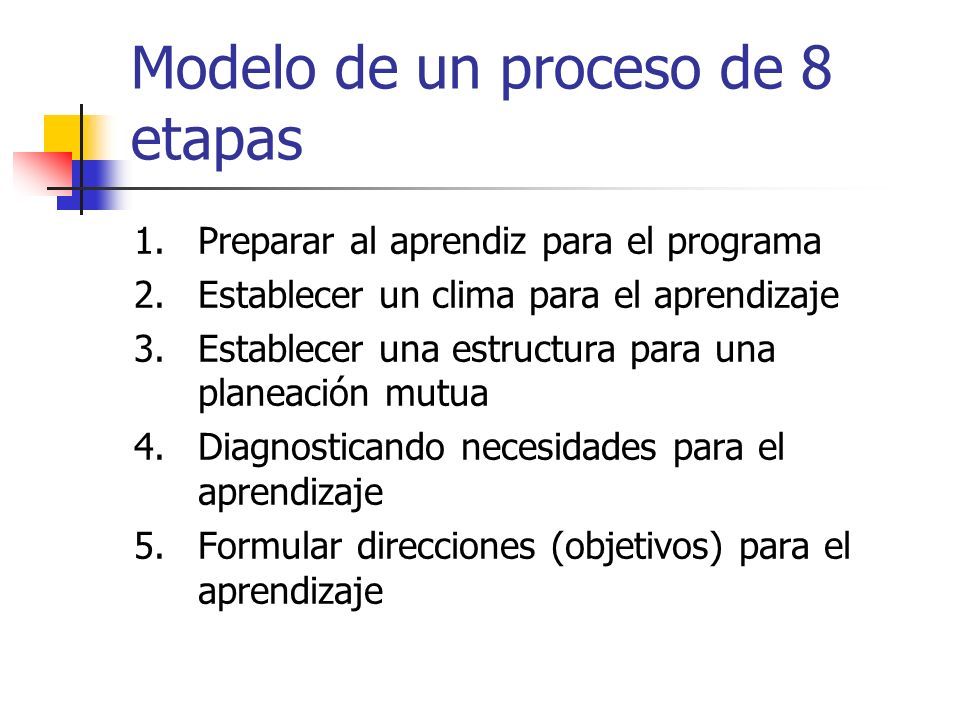 Modelo de un proceso de 8 etapas

1. Preparar al aprendiz para el programa
2. Establecer un clima para el aprendizaje
3. Establecer una estructura para una planeación mutua
4. Diagnosticando necesidades para el aprendizaje
5. Formular direcciones (objetivos) para el aprendizaje